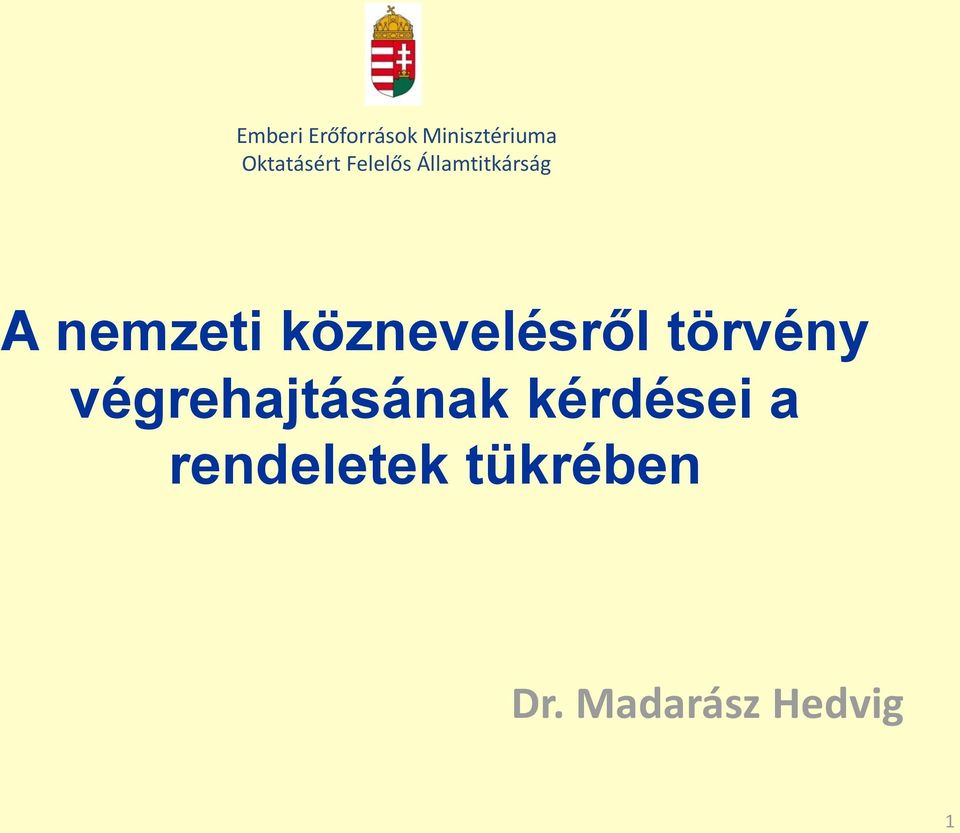 Emberi Erőforrások Minisztériuma
Oktatásért Felelős Államtitkárság

A nemzeti köznevelésről törvény végrehajtásának kérdései a rendeletek tükrében

Dr. Madarász Hedvig

1